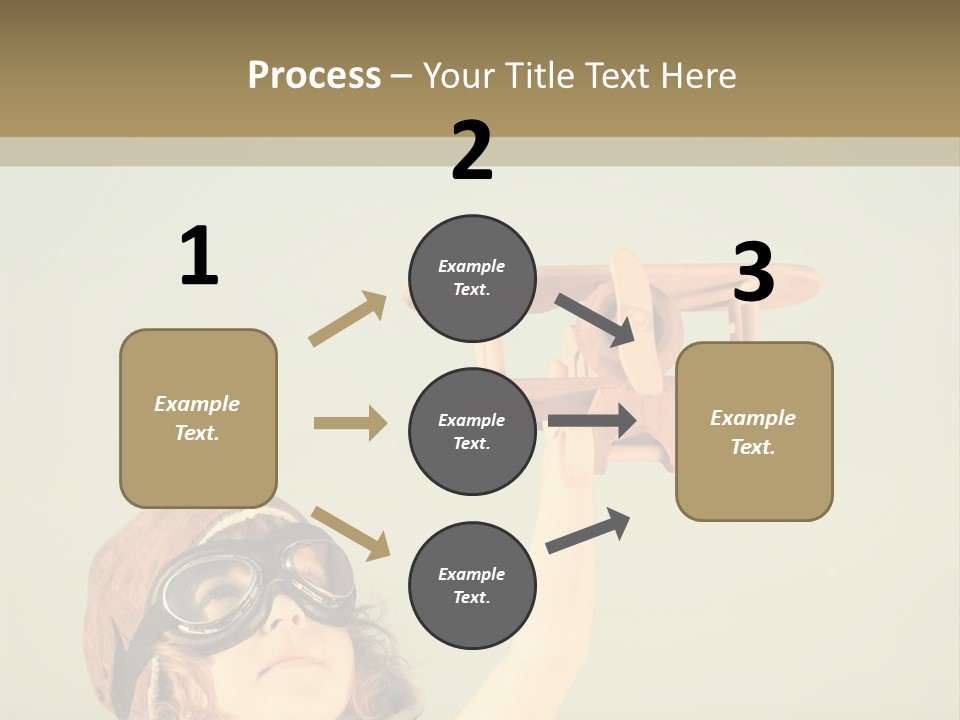 Process – Your Title Text Here

1

Example Text.

2

Example Text.

Example Text.

Example Text.

3

Example Text.